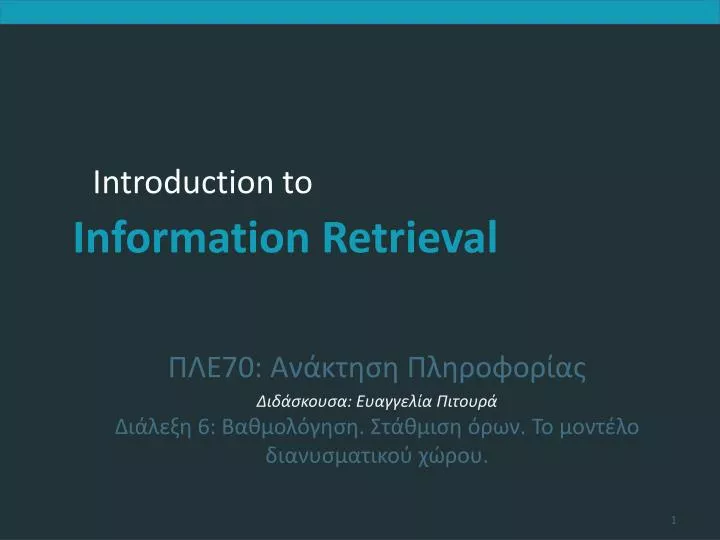 Introduction to

Information Retrieval

ΠΛΕ70: Ανάκτηση Πληροφορίας

Διδάσκουσα: Ευαγγελία Πιτουρά

Διάλεξη 6: Βαθμολόγηση. Στάθμιση όρων. Το μοντέλο διανυσματικού χώρου.

1